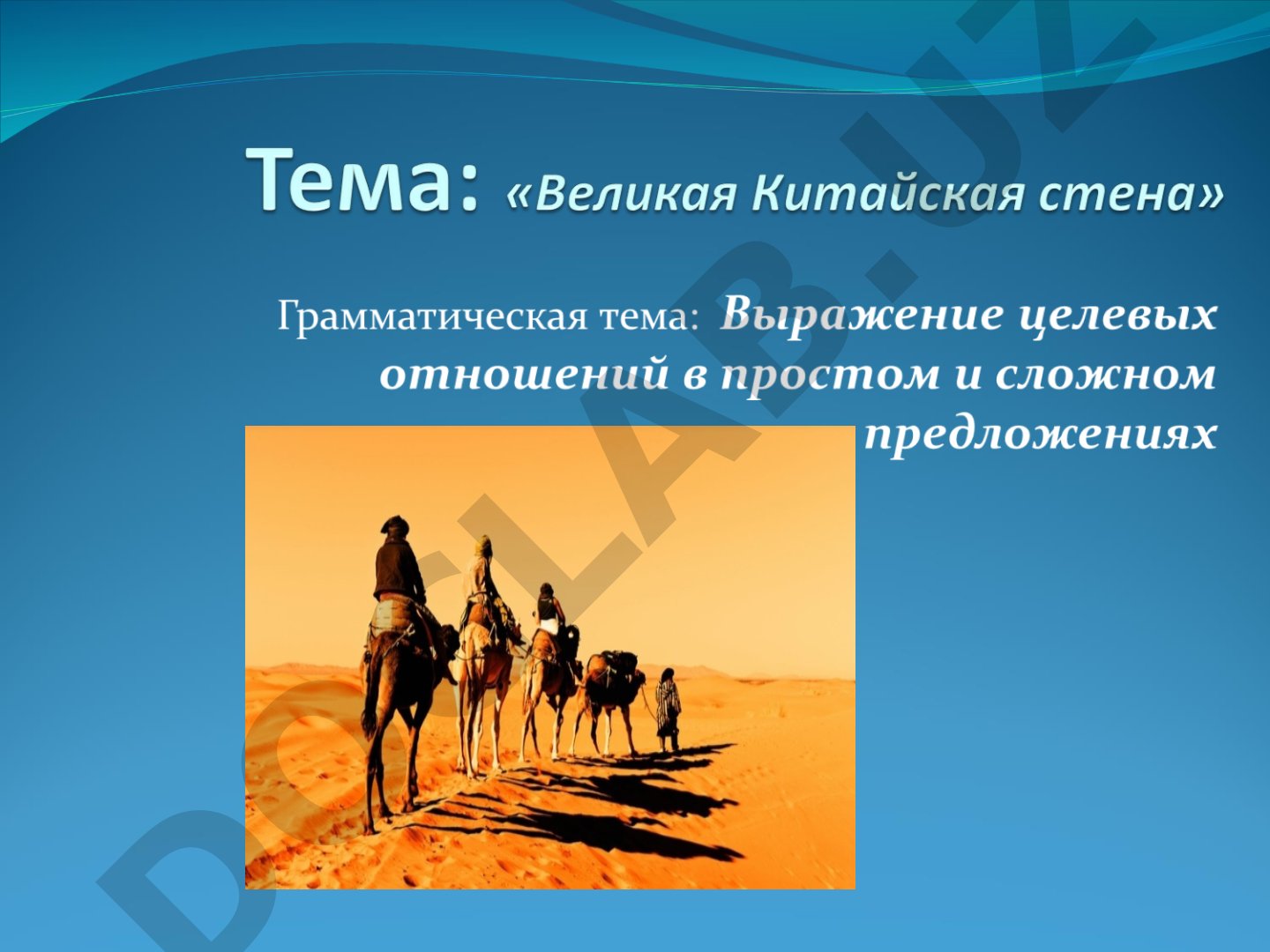 Тема: «Великая Китайская стена»

Грамматическая тема: Выражение целевых отношений в простом и сложном предложениях

DOCLAB.UZ